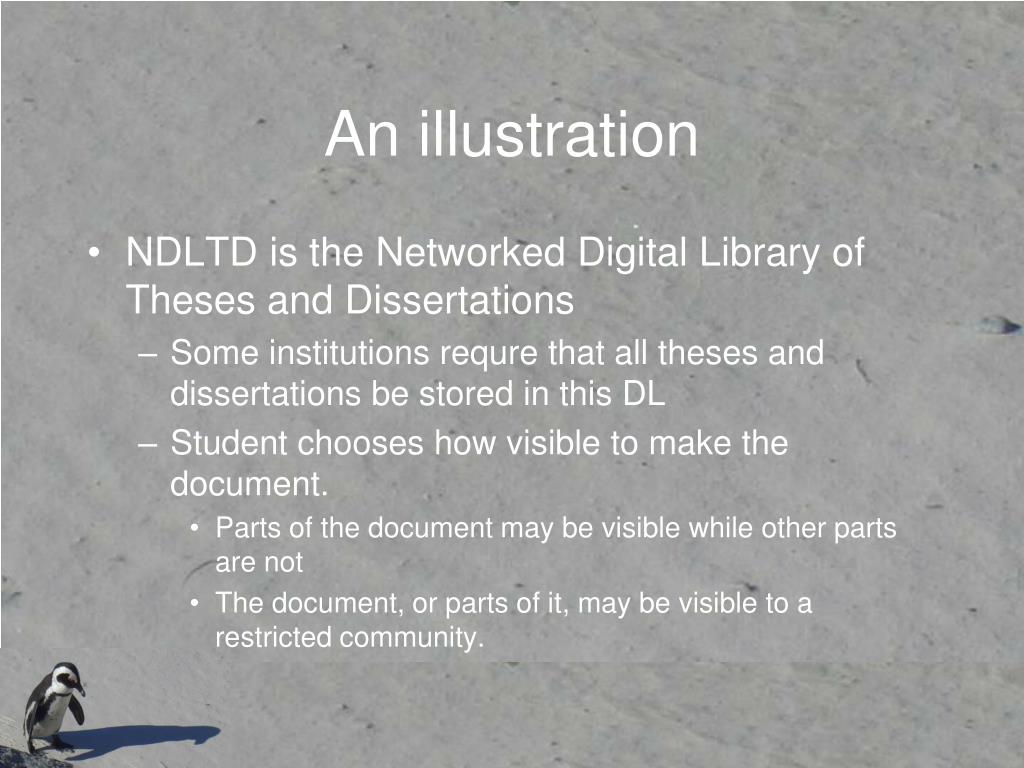 An illustration

• NDLTD is the Networked Digital Library of Theses and Dissertations
– Some institutions requre that all theses and dissertations be stored in this DL
– Student chooses how visible to make the document.
• Parts of the document may be visible while other parts are not
• The document, or parts of it, may be visible to a restricted community.